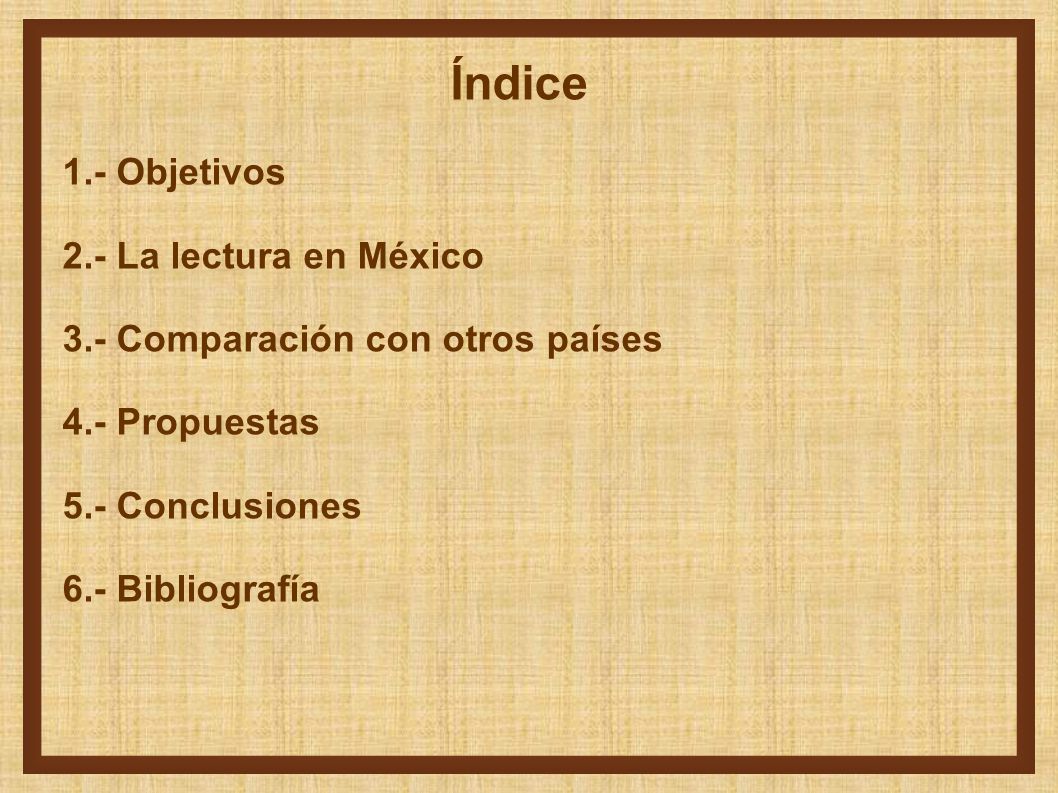 Índice

1.- Objetivos

2.- La lectura en México

3.- Comparación con otros países

4.- Propuestas

5.- Conclusiones

6.- Bibliografía